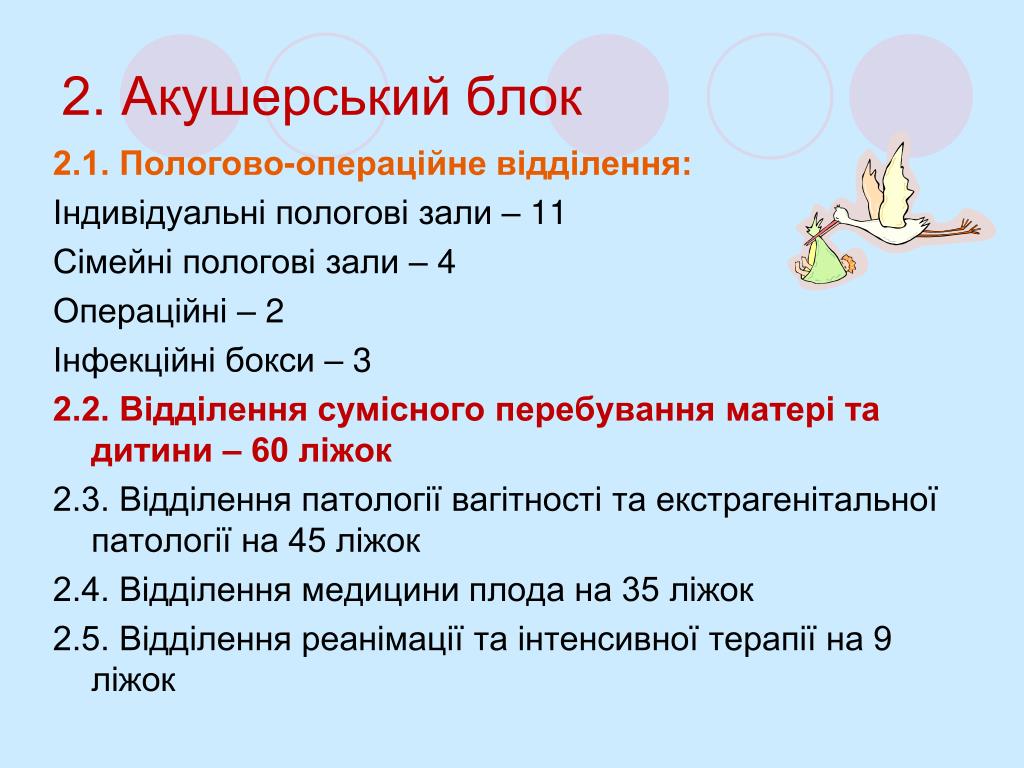 2. Акушерський блок

2.1. Пологово-операційне відділення:

Індивідуальні пологові зали – 11

Сімейні пологові зали – 4

Операційні – 2

Інфекційні бокси – 3

2.2. Відділення сумісного перебування матері та дитини – 60 ліжок

2.3. Відділення патології вагітності та екстрагенітальної патології на 45 ліжок

2.4. Відділення медицини плода на 35 ліжок

2.5. Відділення реанімації та інтенсивної терапії на 9 ліжок